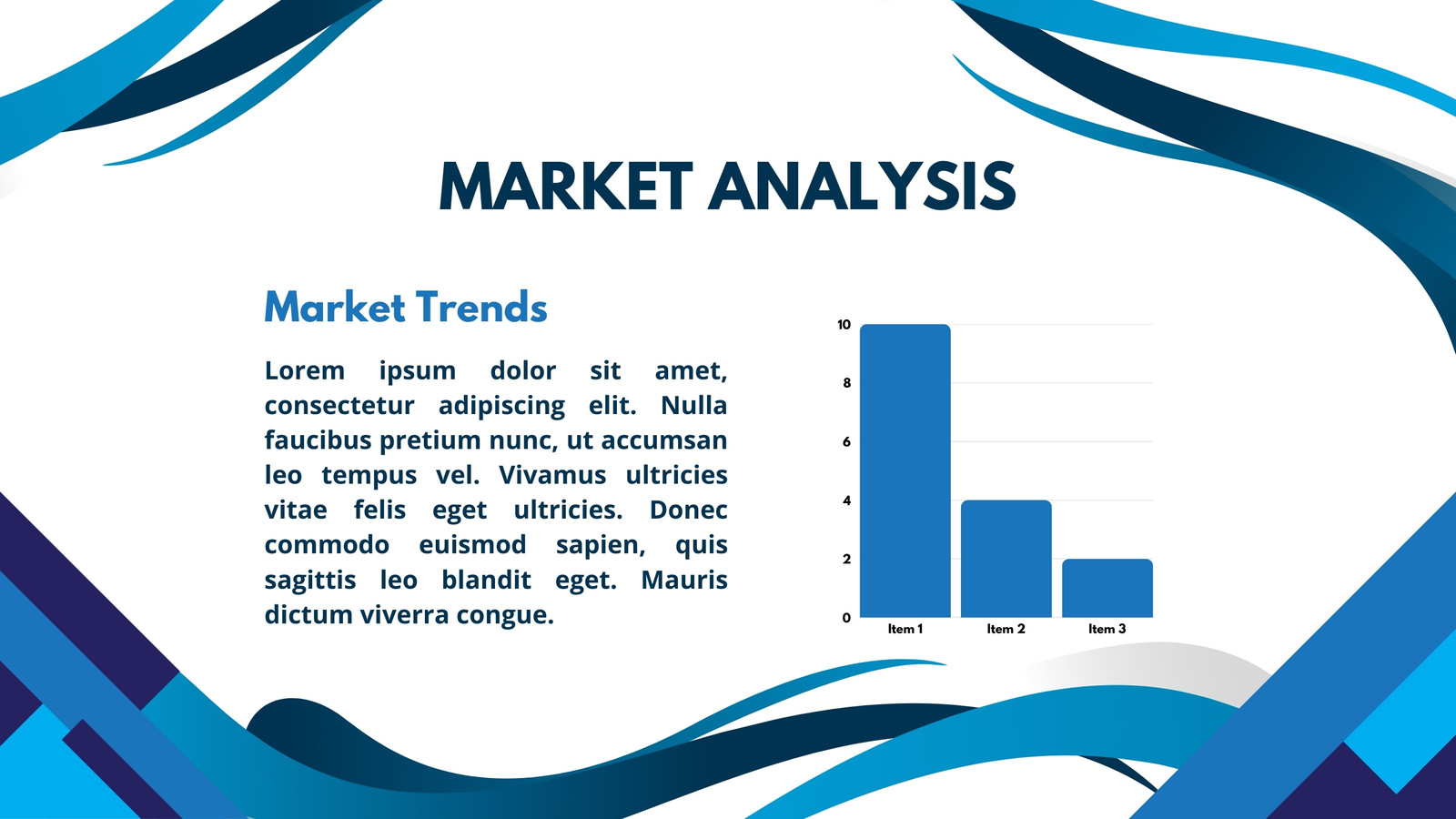 MARKET ANALYSIS

Market Trends

Lorem ipsum dolor sit amet, consectetur adipiscing elit. Nulla faucibus pretium nunc, ut accumsan leo tempus vel. Vivamus ultricies vitae felis eget ultricies. Donec commodo euismod sapien, quis sagittis leo blandit eget. Mauris dictum viverra congue.

10
8
6
4
2
0
Item 1
Item 2
Item 3